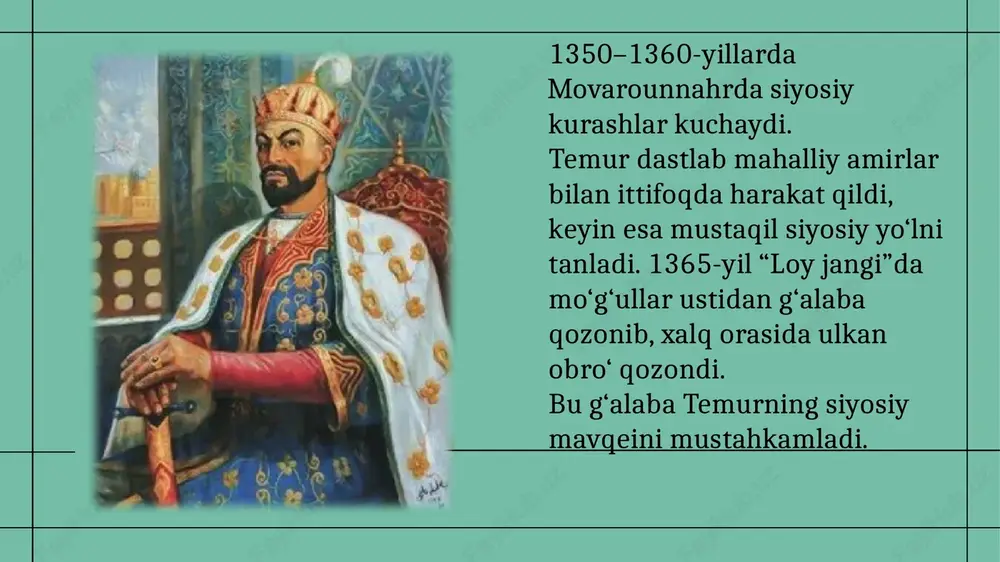 1350–1360-yillarda Movarounnahrda siyosiy kurashlar kuchaydi.
Temur dastlab mahalliy amirlar bilan ittifoqda harakat qildi, keyin esa mustaqil siyosiy yo‘lni tanladi. 1365-yil “Loy jangi”da mo‘g‘ullar ustidan g‘alaba qozonib, xalq orasida ulkan obro‘ qozondi.
Bu g‘alaba Temurning siyosiy mavqeini mustahkamladi.